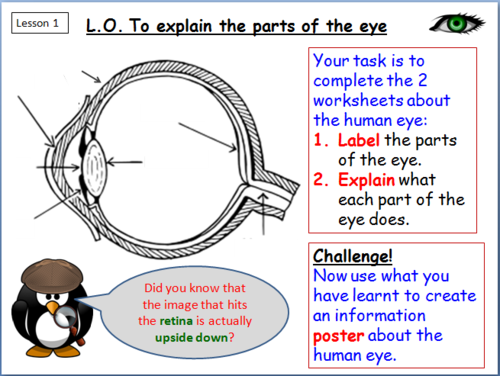 Lesson 1

L.O. To explain the parts of the eye

Your task is to complete the 2 worksheets about the human eye:
1. Label the parts of the eye.
2. Explain what each part of the eye does.

Challenge!
Now use what you have learnt to create an information poster about the human eye.

Did you know that the image that hits the retina is actually upside down?